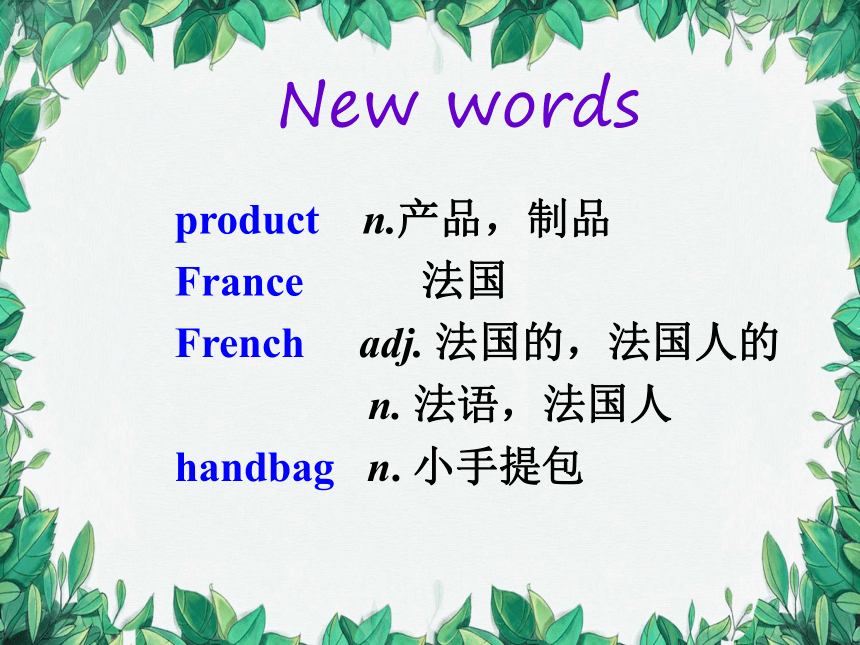 New words

product n.产品，制品
France 法国
French adj. 法国的，法国人的
n. 法语，法国人
handbag n. 小手提包